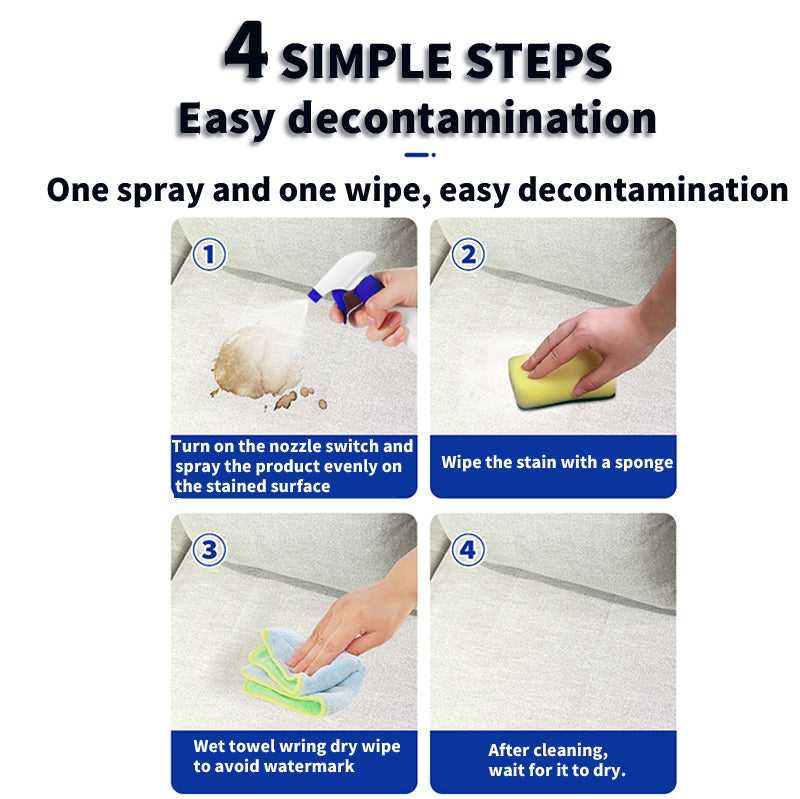 4 SIMPLE STEPS
Easy decontamination

One spray and one wipe, easy decontamination

①
Turn on the nozzle switch and spray the product evenly on the stained surface

②
Wipe the stain with a sponge

③
Wet towel wring dry wipe to avoid watermark

④
After cleaning, wait for it to dry.